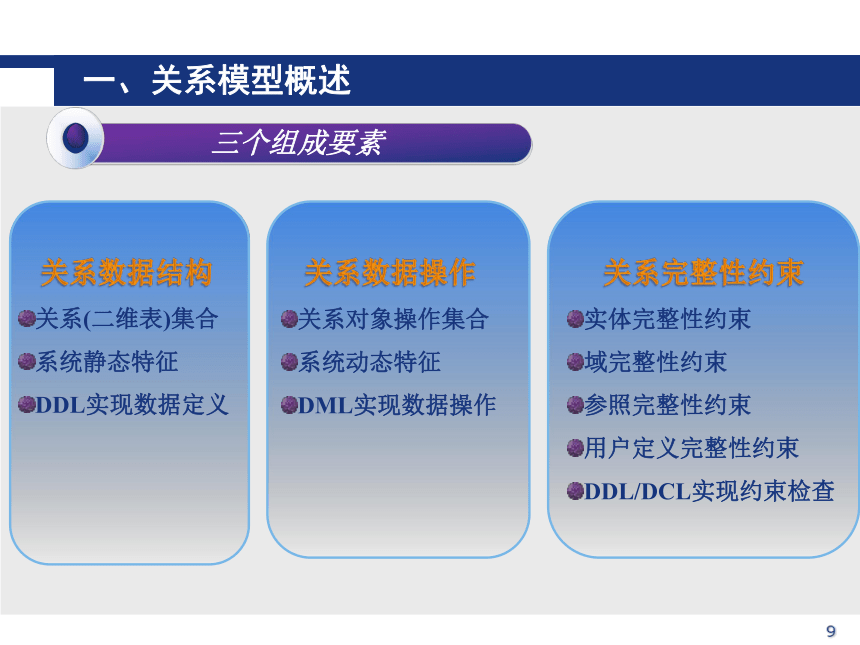 一、关系模型概述

三个组成要素

关系数据结构

关系(二维表)集合

系统静态特征

DDL实现数据定义

关系数据操作

关系对象操作集合

系统动态特征

DML实现数据操作

关系完整性约束

实体完整性约束

域完整性约束

参照完整性约束

用户定义完整性约束

DDL/DCL实现约束检查

9